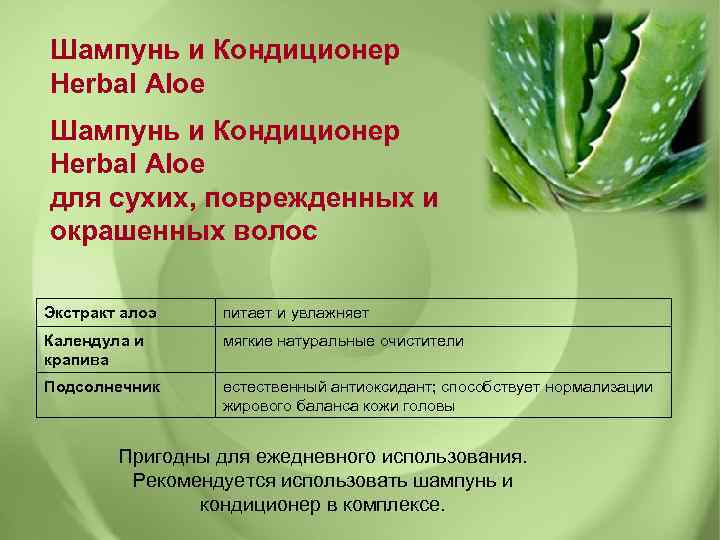 Шампунь и Кондиционер Herbal Aloe

Шампунь и Кондиционер Herbal Aloe для сухих, поврежденных и окрашенных волос

| Экстракт алоэ | питает и увлажняет |
|---|---|
| Календула и крапива | мягкие натуральные очистители |
| Подсолнечник | естественный антиоксидант; способствует нормализации жирового баланса кожи головы |

Пригодны для ежедневного использования. Рекомендуется использовать шампунь и кондиционер в комплексе.